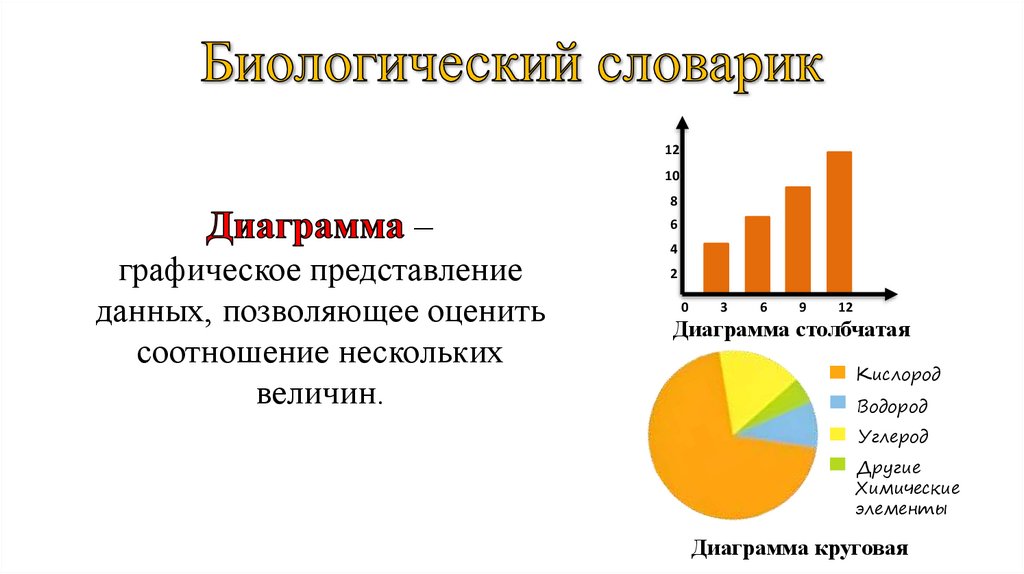 Биологический словарик

Диаграмма – графическое представление данных, позволяющее оценить соотношение нескольких величин.

12
10
8
6
4
2
0 3 6 9 12
Диаграмма столбчатая

Кислород
Водород
Углерод
Другие Химические элементы

Диаграмма круговая